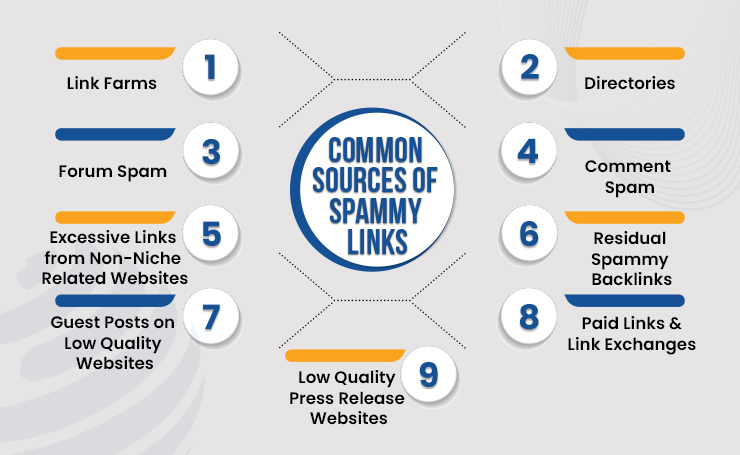 COMMON SOURCES OF SPAMMY LINKS

1
Link Farms

2
Directories

3
Forum Spam

4
Comment Spam

5
Excessive Links from Non-Niche Related Websites

6
Residual Spammy Backlinks

7
Guest Posts on Low Quality Websites

8
Paid Links & Link Exchanges

9
Low Quality Press Release Websites